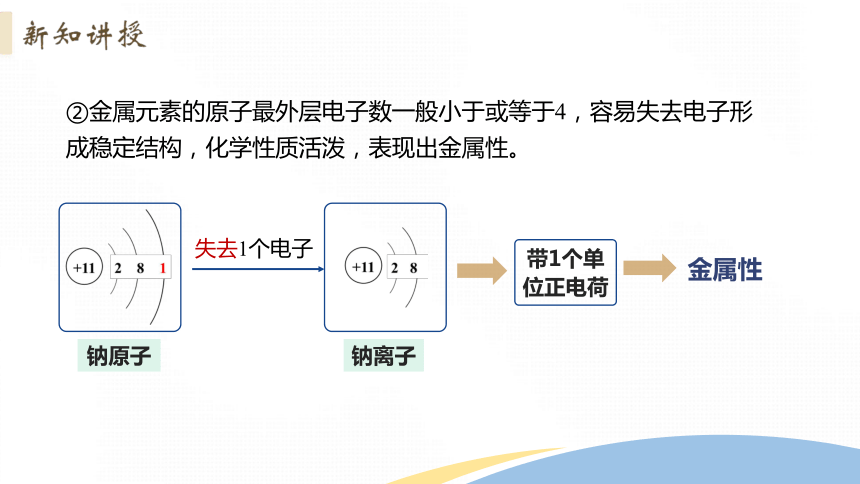 新知讲授

②金属元素的原子最外层电子数一般小于或等于4，容易失去电子形成稳定结构，化学性质活泼，表现出金属性。

+11 2 8 1

失去1个电子

+11 2 8

带1个单位正电荷

金属性

钠原子

钠离子